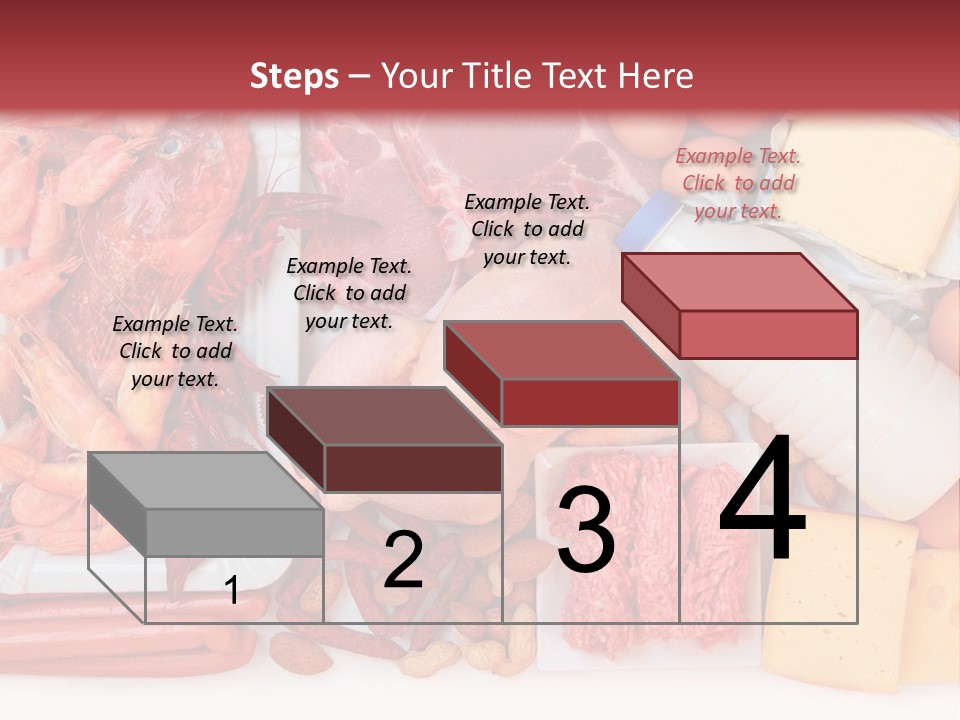 Steps – Your Title Text Here

Example Text. Click to add your text.

Example Text. Click to add your text.

Example Text. Click to add your text.

Example Text. Click to add your text.

1

2

3

4